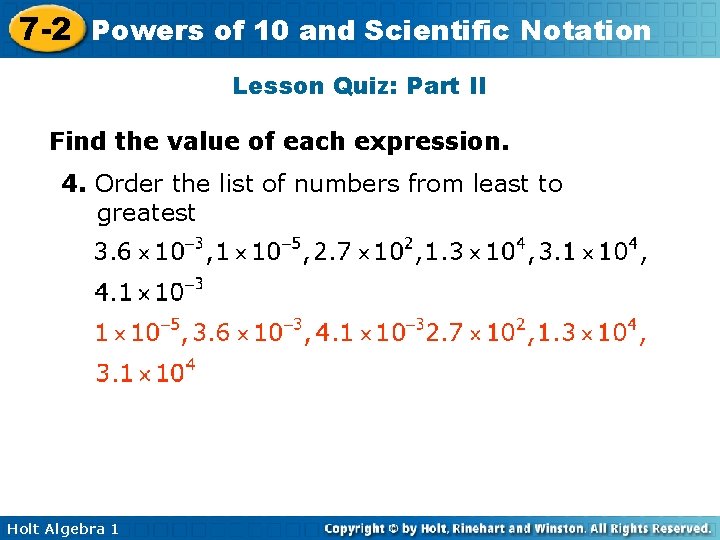 7-2 Powers of 10 and Scientific Notation

Lesson Quiz: Part II

Find the value of each expression.

4. Order the list of numbers from least to greatest

$3.6 \times 10^{-3}, 1 \times 10^{-5}, 2.7 \times 10^{2}, 1.3 \times 10^{4}, 3.1 \times 10^{4},$
$4.1 \times 10^{-3}$

$1 \times 10^{-5}, 3.6 \times 10^{-3}, 4.1 \times 10^{-3} 2.7 \times 10^{2}, 1.3 \times 10^{4},$
$3.1 \times 10^{4}$

Holt Algebra 1

Copyright © by Holt, Rinehart and Winston. All Rights Reserved.